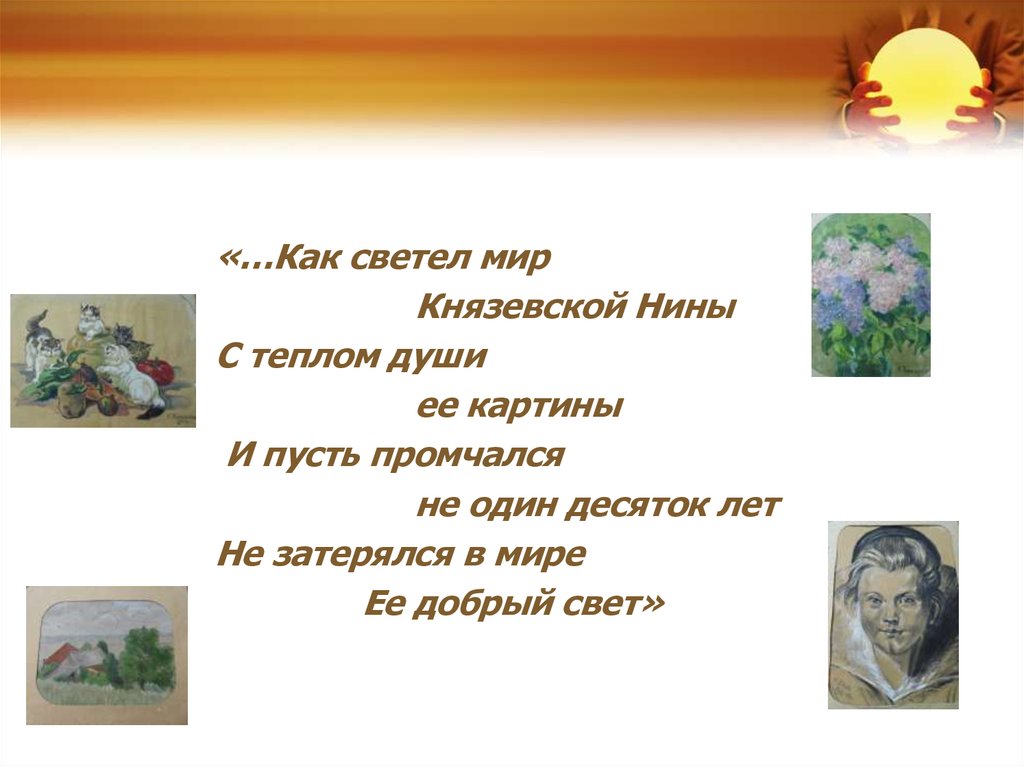 «…Как светел мир
Князевской Нины
С теплом души
ее картины
И пусть промчался
не один десяток лет
Не затерялся в мире
Ее добрый свет»